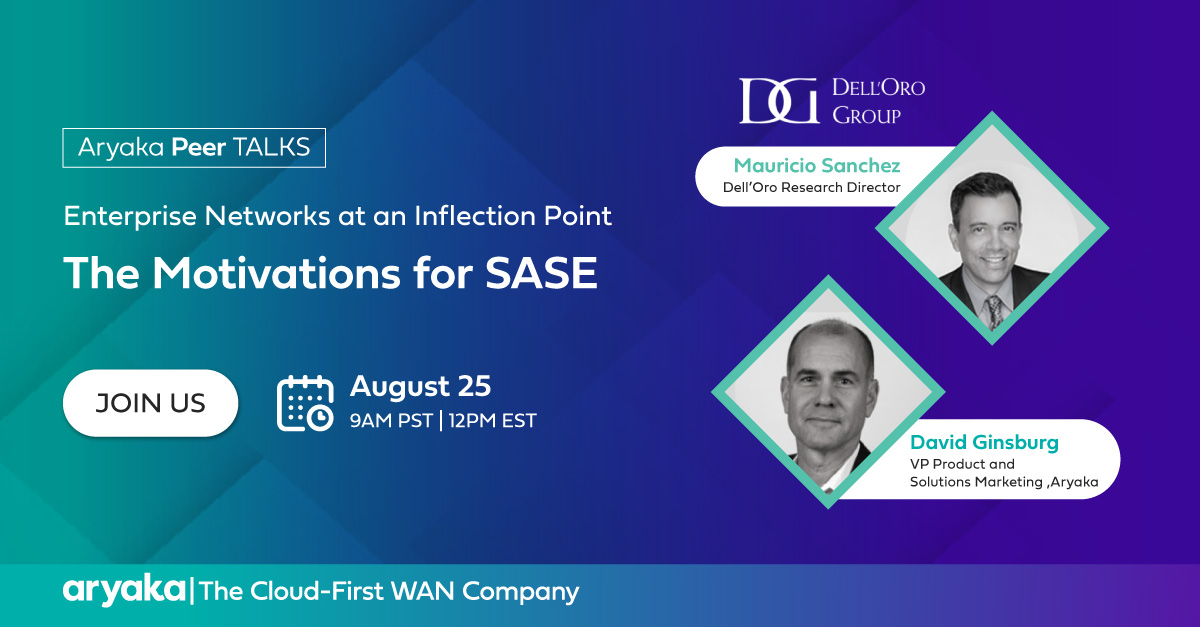 Aryaka Peer TALKS

Enterprise Networks at an Inflection Point

The Motivations for SASE

JOIN US

August 25
9AM PST | 12PM EST

DG DELL'ORO GROUP

Mauricio Sanchez
Dell'Oro Research Director

David Ginsburg
VP Product and Solutions Marketing ,Aryaka

aryaka | The Cloud-First WAN Company